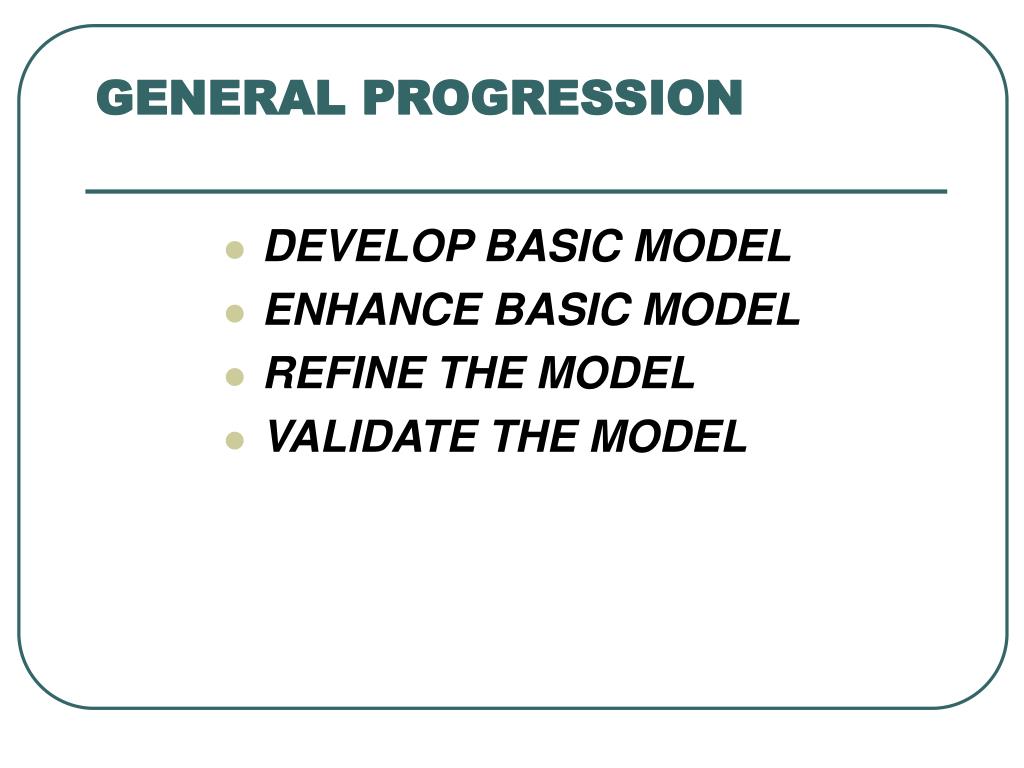 GENERAL PROGRESSION

- DEVELOP BASIC MODEL
- ENHANCE BASIC MODEL
- REFINE THE MODEL
- VALIDATE THE MODEL